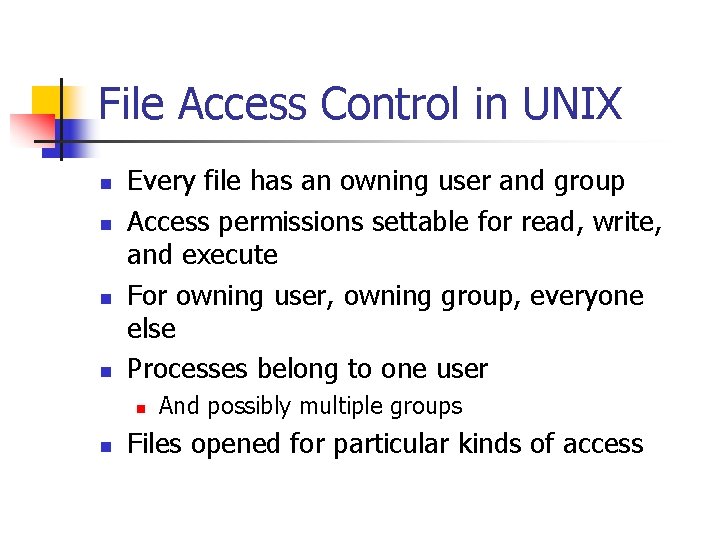 File Access Control in UNIX

- Every file has an owning user and group
- Access permissions settable for read, write, and execute
- For owning user, owning group, everyone else
- Processes belong to one user
  - And possibly multiple groups
- Files opened for particular kinds of access